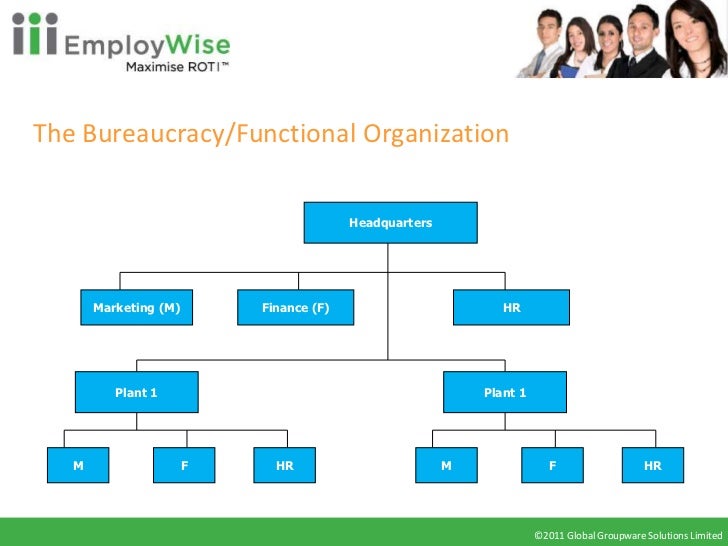 EmployWise
Maximise ROTI™

The Bureaucracy/Functional Organization

Headquarters

Marketing (M)

Finance (F)

HR

Plant 1

Plant 1

M

F

HR

M

F

HR

©2011 Global Groupware Solutions Limited